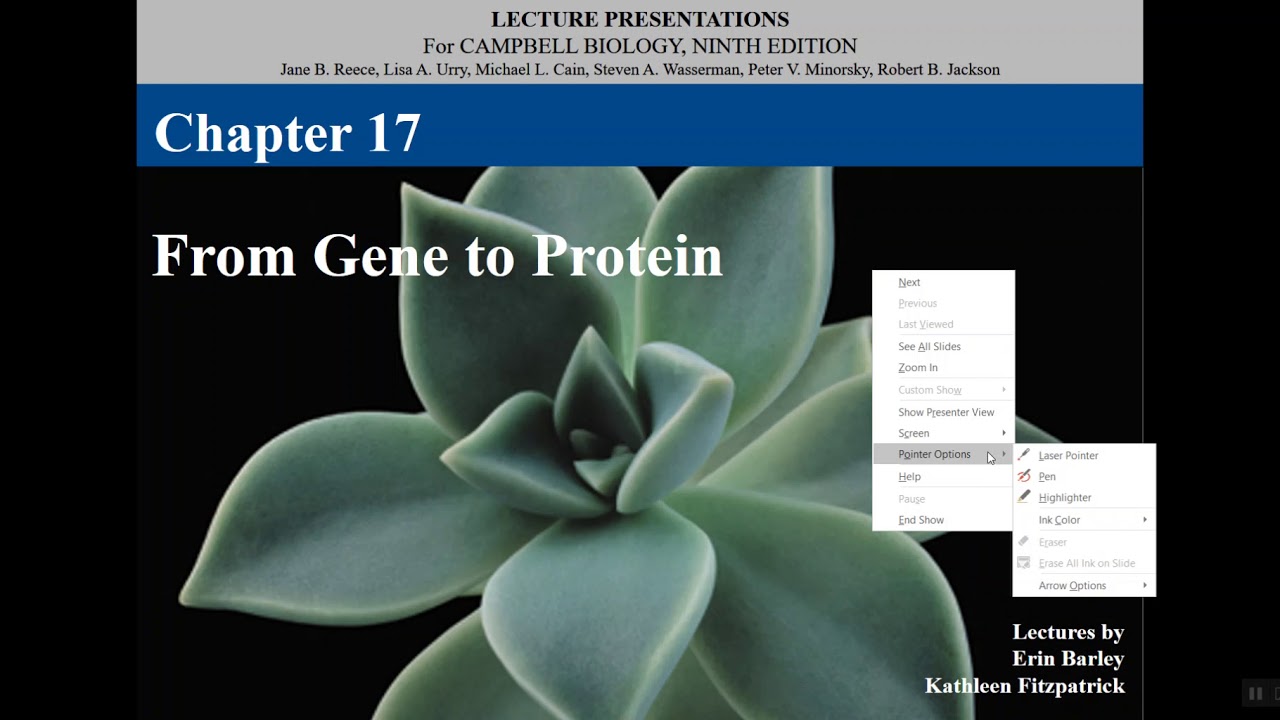 LECTURE PRESENTATIONS
For CAMPBELL BIOLOGY, NINTH EDITION
Jane B. Reece, Lisa A. Urry, Michael L. Cain, Steven A. Wasserman, Peter V. Minorsky, Robert B. Jackson

Chapter 17

From Gene to Protein

Next
Previous
Last Viewed
See All Slides
Zoom In
Custom Show
Show Presenter View
Screen
Pointer Options
Help
Pause
End Show

Laser Pointer
Pen
Highlighter
Ink Color
Eraser
Erase All Ink on Slide
Arrow Options

Lectures by
Erin Barley
Kathleen Fitzpatrick